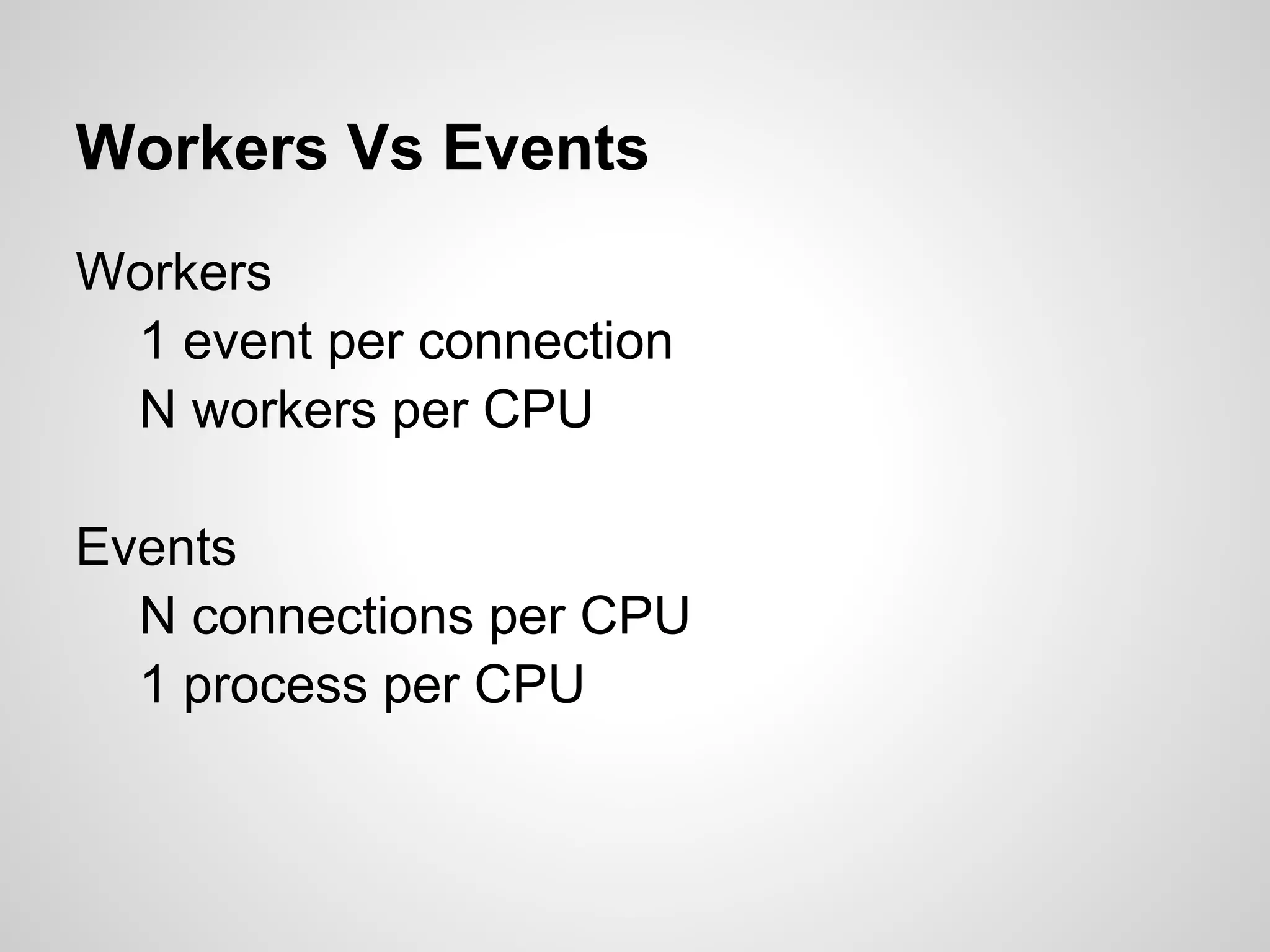 Workers Vs Events

Workers
1 event per connection
N workers per CPU

Events
N connections per CPU
1 process per CPU